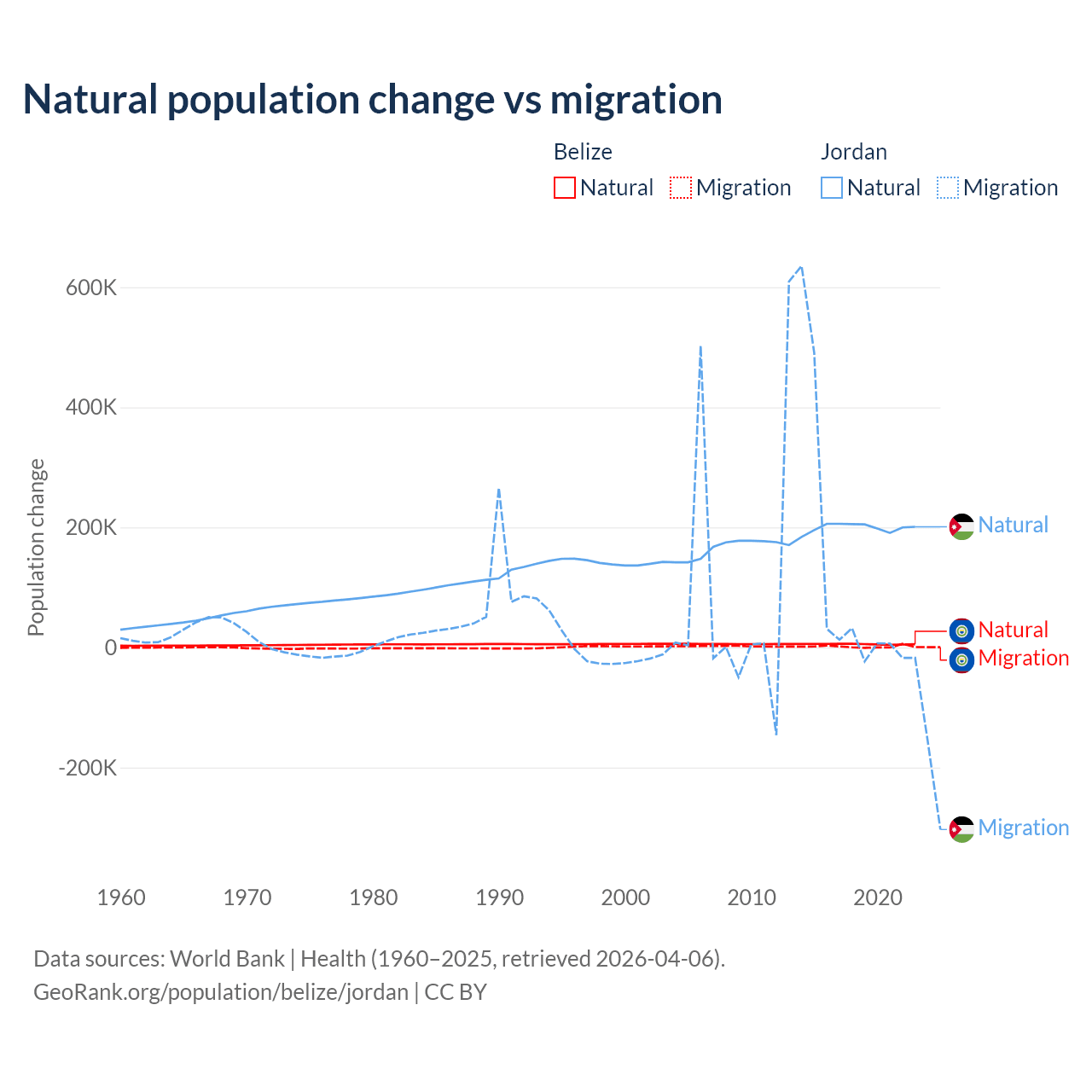 Natural population change vs migration

Belize
Natural
Migration

Jordan
Natural
Migration

Population change

600K
400K
200K
0
-200K

1960
1970
1980
1990
2000
2010
2020

Natural
Natural
Migration
Migration

Data sources: World Bank | Health (1960–2025, retrieved 2026-04-06).
GeoRank.org/population/belize/jordan | CC BY